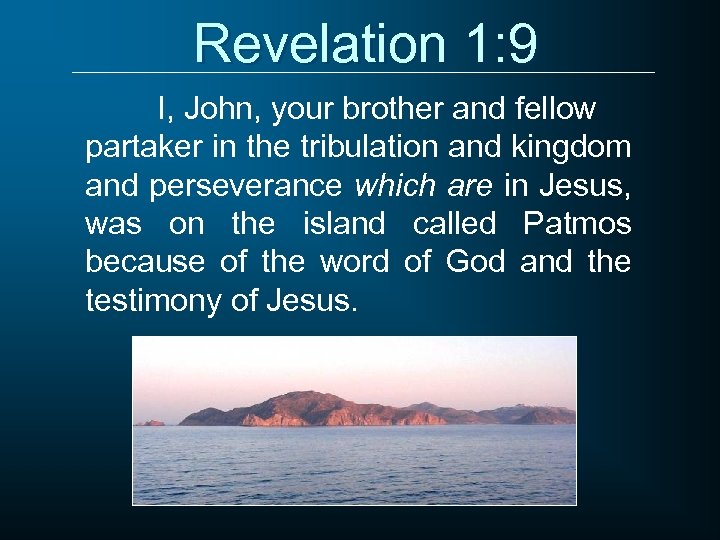 Revelation 1:9

I, John, your brother and fellow partaker in the tribulation and kingdom and perseverance which are in Jesus, was on the island called Patmos because of the word of God and the testimony of Jesus.